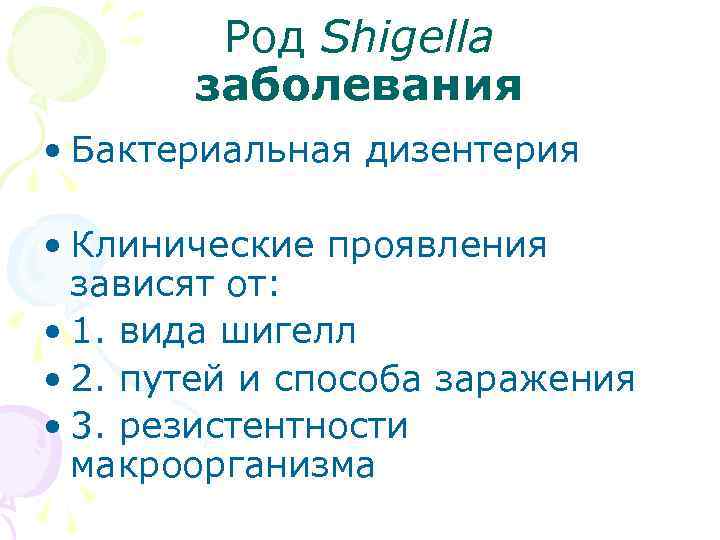 Род Shigella
заболевания

• Бактериальная дизентерия

• Клинические проявления зависят от:
• 1. вида шигелл
• 2. путей и способа заражения
• 3. резистентности макроорганизма